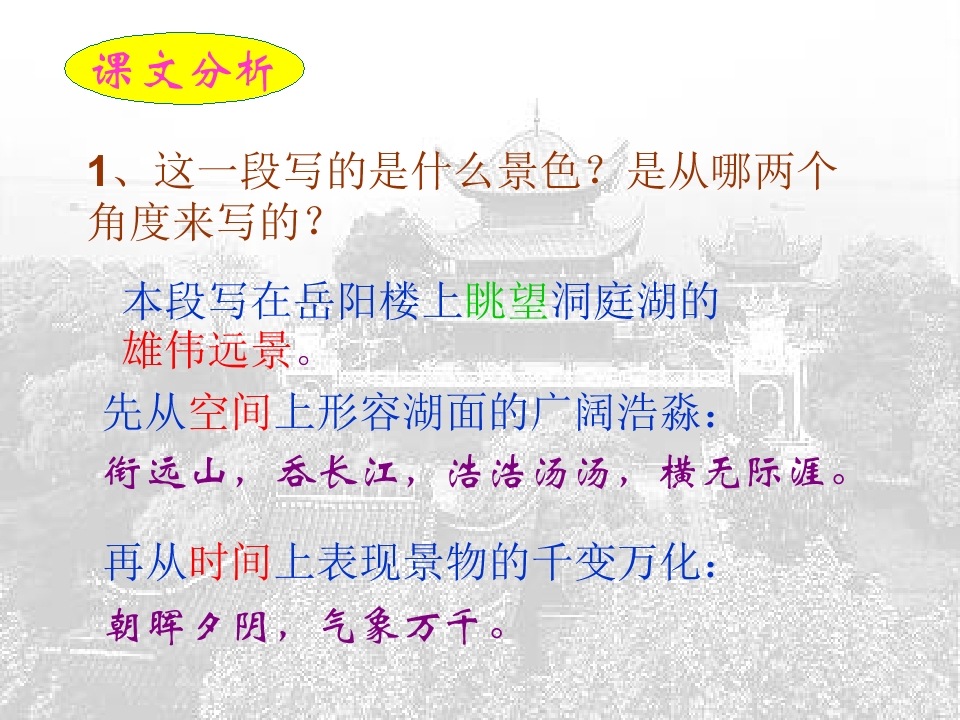 课文分析

1、这一段写的是什么景色？是从哪两个角度来写的？

本段写在岳阳楼上眺望洞庭湖的雄伟远景。

先从空间上形容湖面的广阔浩淼：

衔远山，吞长江，浩浩汤汤，横无际涯。

再从时间上表现景物的千变万化：

朝晖夕阴，气象万千。